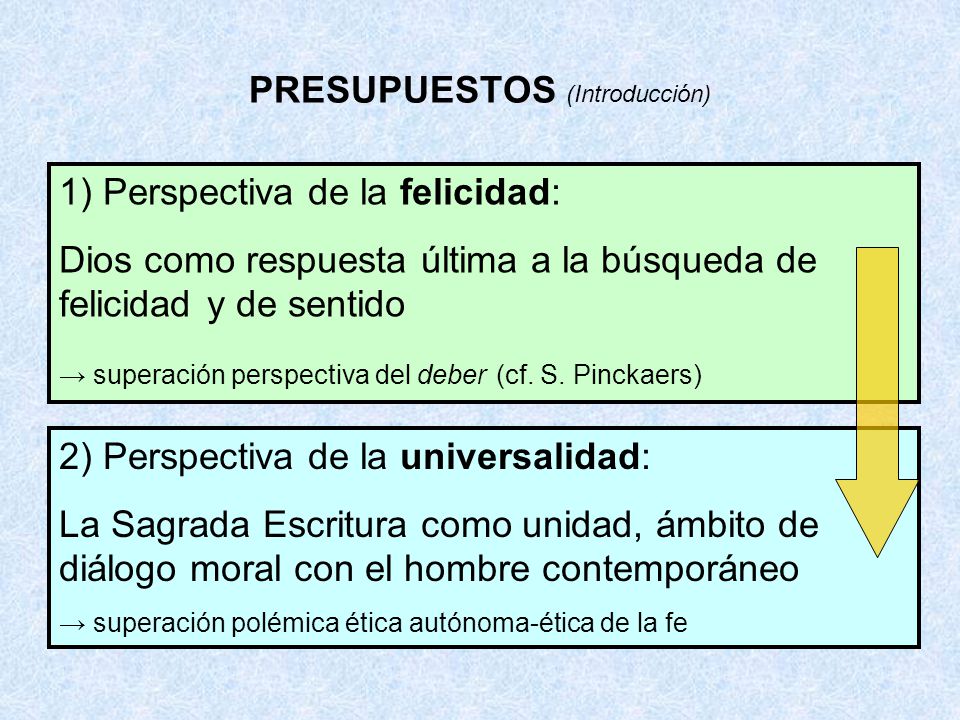 PRESUPUESTOS (Introducción)

1) Perspectiva de la felicidad:

Dios como respuesta última a la búsqueda de felicidad y de sentido

→ superación perspectiva del deber (cf. S. Pinckaers)

2) Perspectiva de la universalidad:

La Sagrada Escritura como unidad, ámbito de diálogo moral con el hombre contemporáneo

→ superación polémica ética autónoma-ética de la fe